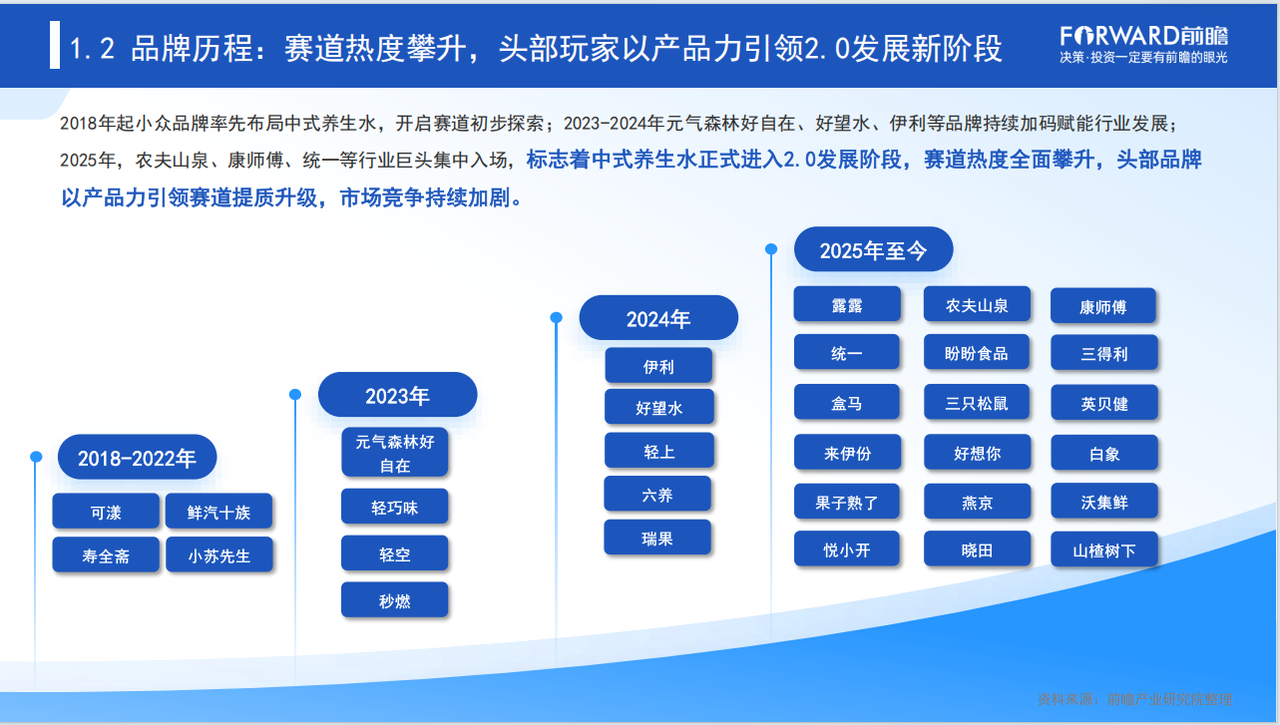 1.2 品牌历程：赛道热度攀升，头部玩家以产品力引领2.0发展新阶段

FORWARD前瞻
决策·投资一定要有前瞻的眼光

2018年起小众品牌率先布局中式养生水，开启赛道初步探索；2023-2024年元气森林好自在、好望水、伊利等品牌持续加码赋能行业发展；2025年，农夫山泉、康师傅、统一等行业巨头集中入场，标志着中式养生水正式进入2.0发展阶段，赛道热度全面攀升，头部品牌以产品力引领赛道提质升级，市场竞争持续加剧。

2018-2022年
可漾
鲜汽十族
寿全斋
小苏先生

2023年
元气森林好自在
轻巧味
轻空
秒燃

2024年
伊利
好望水
轻上
六养
瑞果

2025年至今
露露
农夫山泉
康师傅
统一
盼盼食品
三得利
盒马
三只松鼠
英贝健
来伊份
好想你
白象
果子熟了
燕京
沃集鲜
悦小开
晓田
山楂树下

资料来源：前瞻产业研究院整理